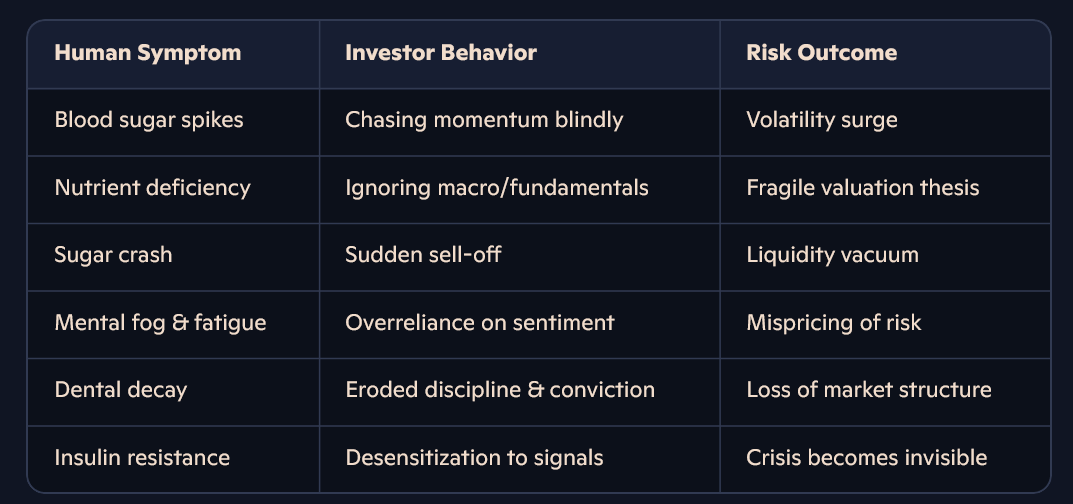 | Human Symptom | Investor Behavior | Risk Outcome |
|---|---|---|
| Blood sugar spikes | Chasing momentum blindly | Volatility surge |
| Nutrient deficiency | Ignoring macro/fundamentals | Fragile valuation thesis |
| Sugar crash | Sudden sell-off | Liquidity vacuum |
| Mental fog & fatigue | Overreliance on sentiment | Mispricing of risk |
| Dental decay | Eroded discipline & conviction | Loss of market structure |
| Insulin resistance | Desensitization to signals | Crisis becomes invisible |